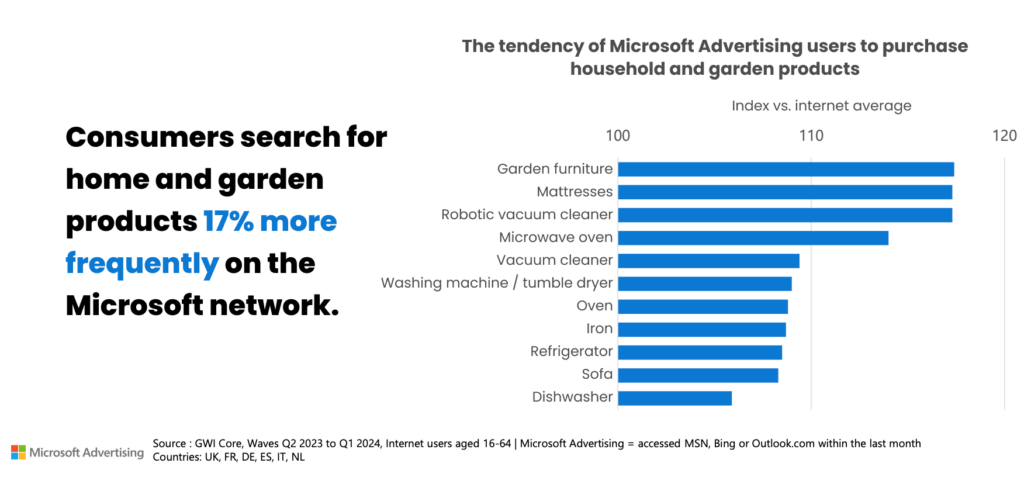 Consumers search for home and garden products 17% more frequently on the Microsoft network.

The tendency of Microsoft Advertising users to purchase household and garden products

Index vs. internet average

100
110
120

Garden furniture
Mattresses
Robotic vacuum cleaner
Microwave oven
Vacuum cleaner
Washing machine / tumble dryer
Oven
Iron
Refrigerator
Sofa
Dishwasher

Microsoft Advertising

Source : GWI Core, Waves Q2 2023 to Q1 2024, Internet users aged 16-64 | Microsoft Advertising = accessed MSN, Bing or Outlook.com within the last month
Countries: UK, FR, DE, ES, IT, NL